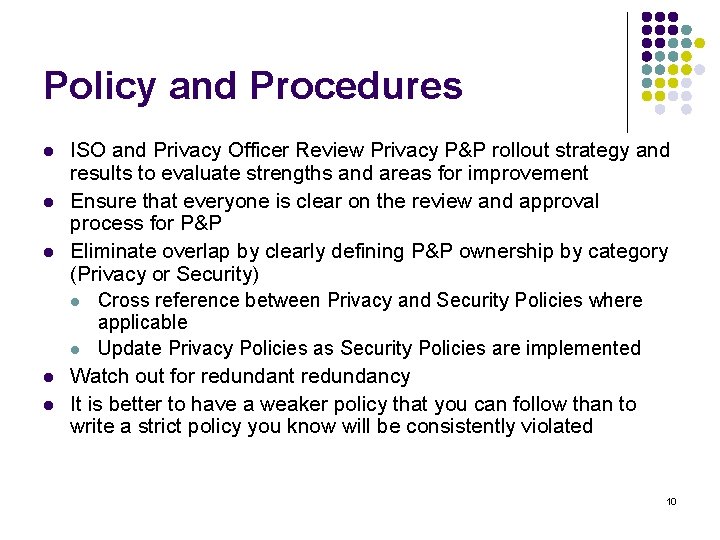 Policy and Procedures

- ISO and Privacy Officer Review Privacy P&P rollout strategy and results to evaluate strengths and areas for improvement
- Ensure that everyone is clear on the review and approval process for P&P
- Eliminate overlap by clearly defining P&P ownership by category (Privacy or Security)
  - Cross reference between Privacy and Security Policies where applicable
  - Update Privacy Policies as Security Policies are implemented
- Watch out for redundant redundancy
- It is better to have a weaker policy that you can follow than to write a strict policy you know will be consistently violated

10